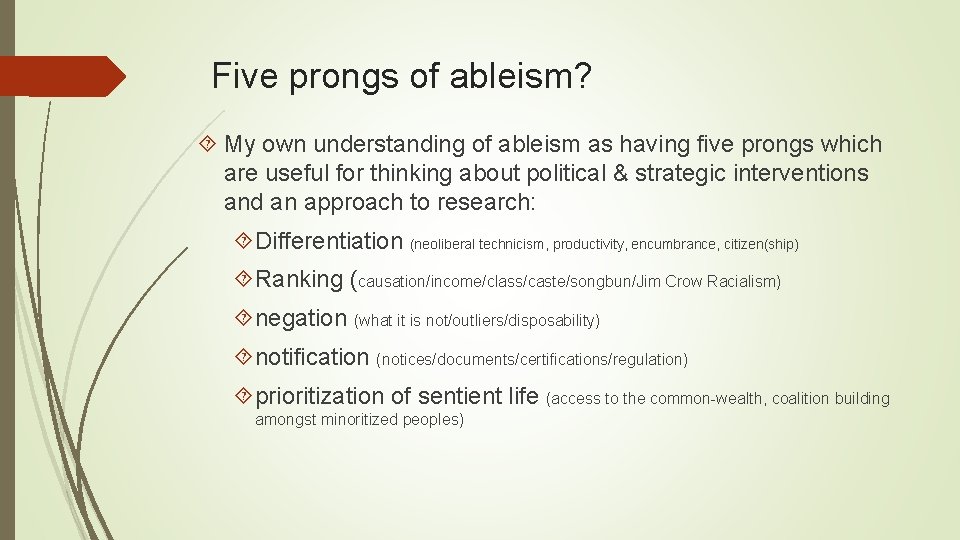 Five prongs of ableism?

My own understanding of ableism as having five prongs which are useful for thinking about political & strategic interventions and an approach to research:

Differentiation (neoliberal technicism, productivity, encumbrance, citizen(ship)

Ranking (causation/income/class/caste/songbun/Jim Crow Racialism)

negation (what it is not/outliers/disposability)

notification (notices/documents/certifications/regulation)

prioritization of sentient life (access to the common-wealth, coalition building amongst minoritized peoples)